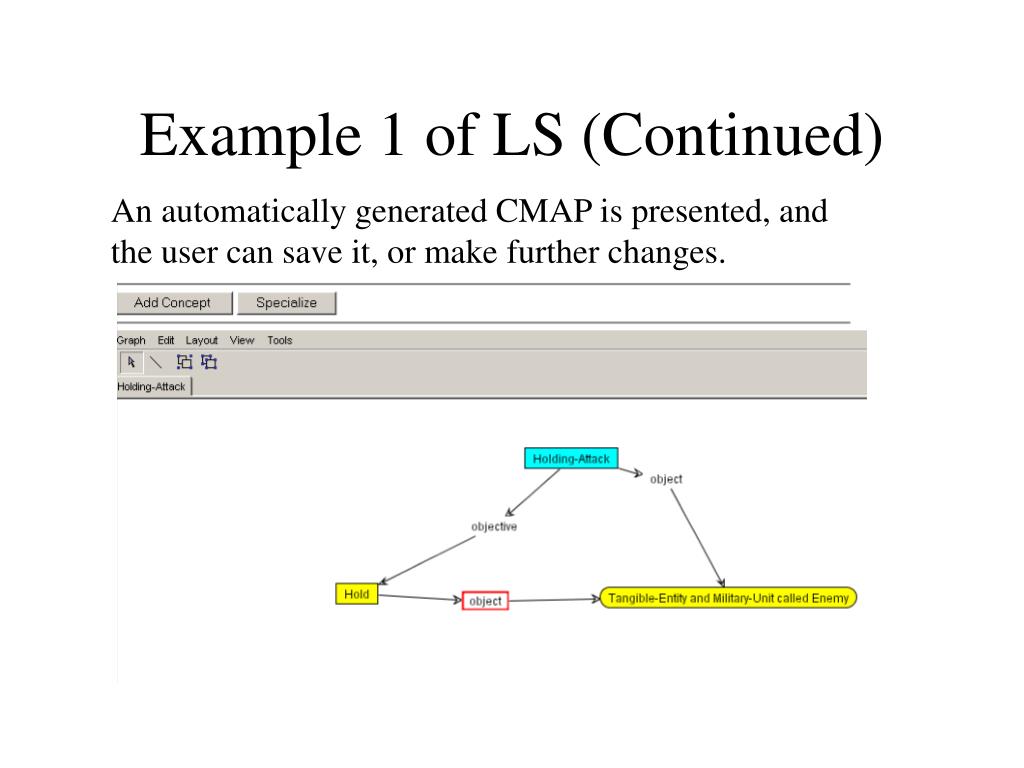 Example 1 of LS (Continued)

An automatically generated CMAP is presented, and the user can save it, or make further changes.

Add Concept
Specialize

Graph Edit Layout View Tools

Holding-Attack

Holding-Attack
object
objective
Hold
object
Tangible-Entity and Military-Unit called Enemy